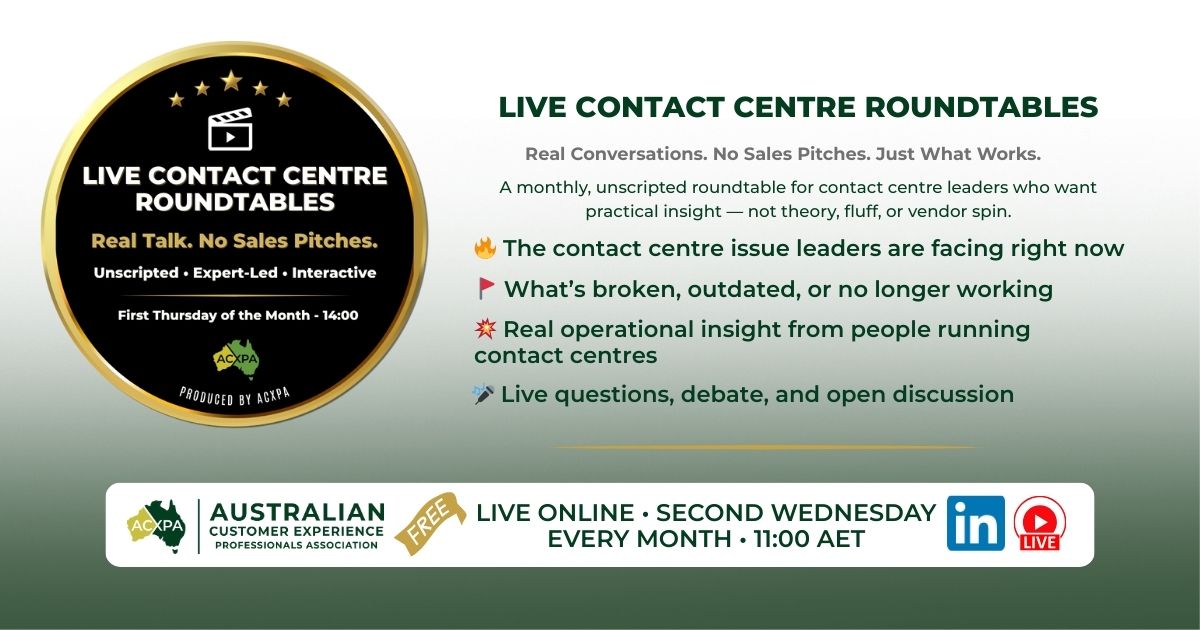 LIVE CONTACT CENTRE ROUNDTABLES

Real Talk. No Sales Pitches.

Unscripted • Expert-Led • Interactive

First Thursday of the Month - 14:00

ACXPA

PRODUCED BY ACXPA

LIVE CONTACT CENTRE ROUNDTABLES

Real Conversations. No Sales Pitches. Just What Works.

A monthly, unscripted roundtable for contact centre leaders who want practical insight — not theory, fluff, or vendor spin.

🔥 The contact centre issue leaders are facing right now

🚩 What's broken, outdated, or no longer working

💥 Real operational insight from people running contact centres

🎤 Live questions, debate, and open discussion

ACXPA AUSTRALIAN CUSTOMER EXPERIENCE PROFESSIONALS ASSOCIATION

FREE

LIVE ONLINE • SECOND WEDNESDAY EVERY MONTH • 11:00 AET

in

LIVE